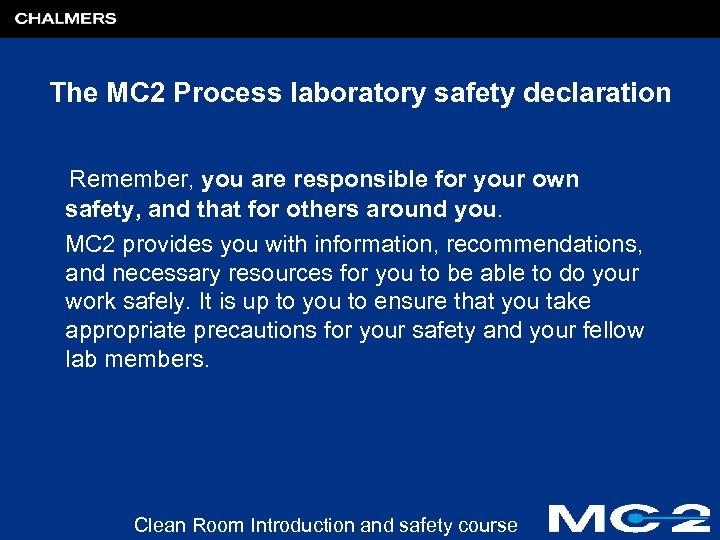 CHALMERS

The MC2 Process laboratory safety declaration

Remember, you are responsible for your own safety, and that for others around you.

MC2 provides you with information, recommendations, and necessary resources for you to be able to do your work safely. It is up to you to ensure that you take appropriate precautions for your safety and your fellow lab members.

Clean Room Introduction and safety course

MC2